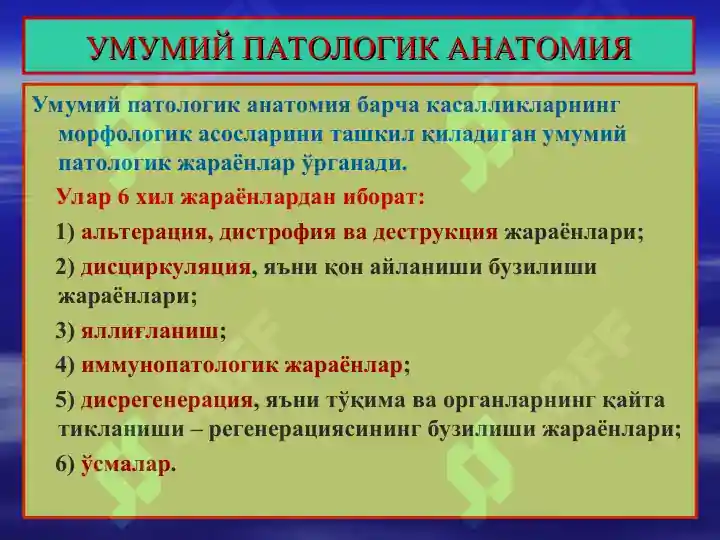 УМУМИЙ ПАТОЛОГИК АНАТОМИЯ

Умумий патологик анатомия барча касалликларнинг морфологик асосларини ташкил қиладиган умумий патологик жараёнлар ўрганади.

Улар 6 хил жараёнлардан иборат:

1) альтерация, дистрофия ва деструкция жараёнлари;

2) дисциркуляция, яъни қон айланиши бузилиши жараёнлари;

3) яллиғланиш;

4) иммунопатологик жараёнлар;

5) дисрегенерация, яъни тўқима ва органларнинг қайта тикланиши – регенерациясининг бузилиши жараёнлари;

6) ўсмалар.